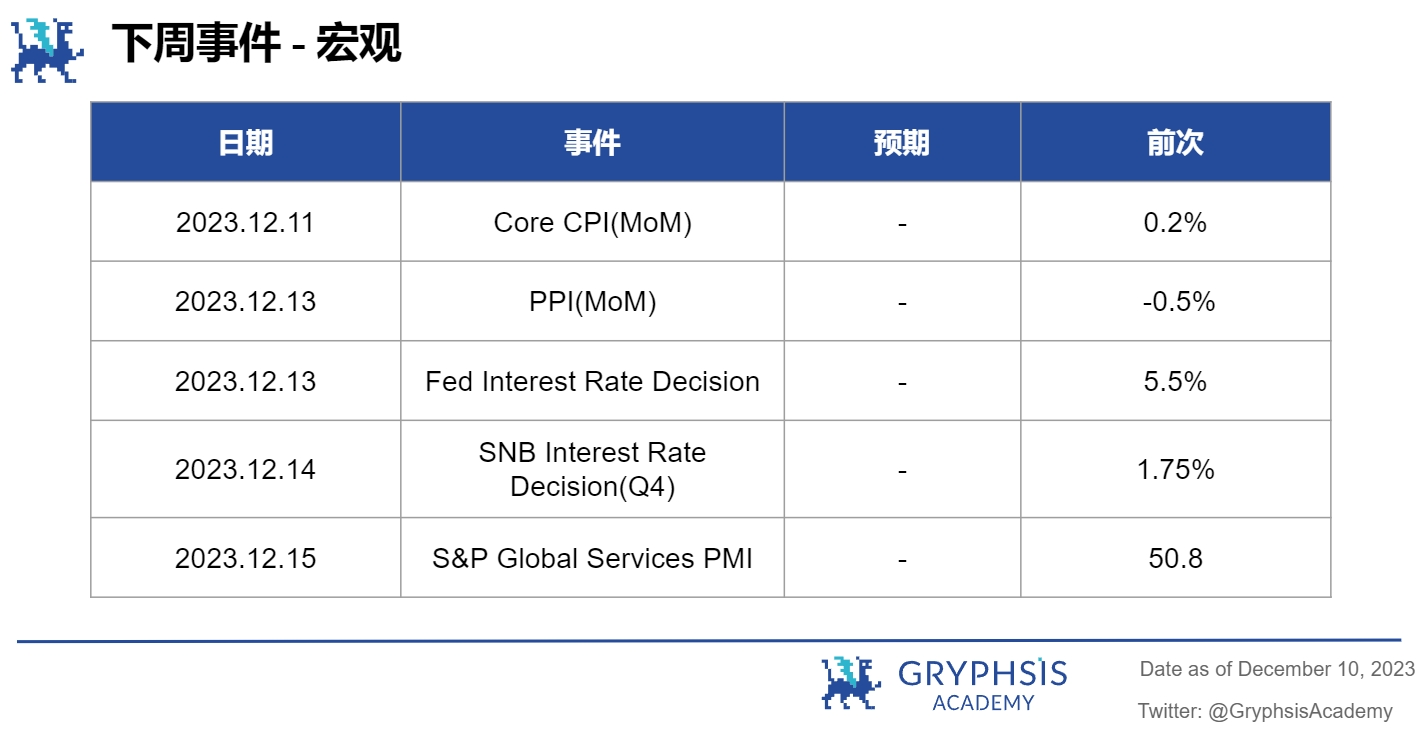 下周事件 - 宏观

| 日期 | 事件 | 预期 | 前次 |
|---|---|---|---|
| 2023.12.11 | Core CPI(MoM) | - | 0.2% |
| 2023.12.13 | PPI(MoM) | - | -0.5% |
| 2023.12.13 | Fed Interest Rate Decision | - | 5.5% |
| 2023.12.14 | SNB Interest Rate Decision(Q4) | - | 1.75% |
| 2023.12.15 | S&P Global Services PMI | - | 50.8 |

GRYPHSIS ACADEMY

Date as of December 10, 2023

Twitter: @GryphsisAcademy